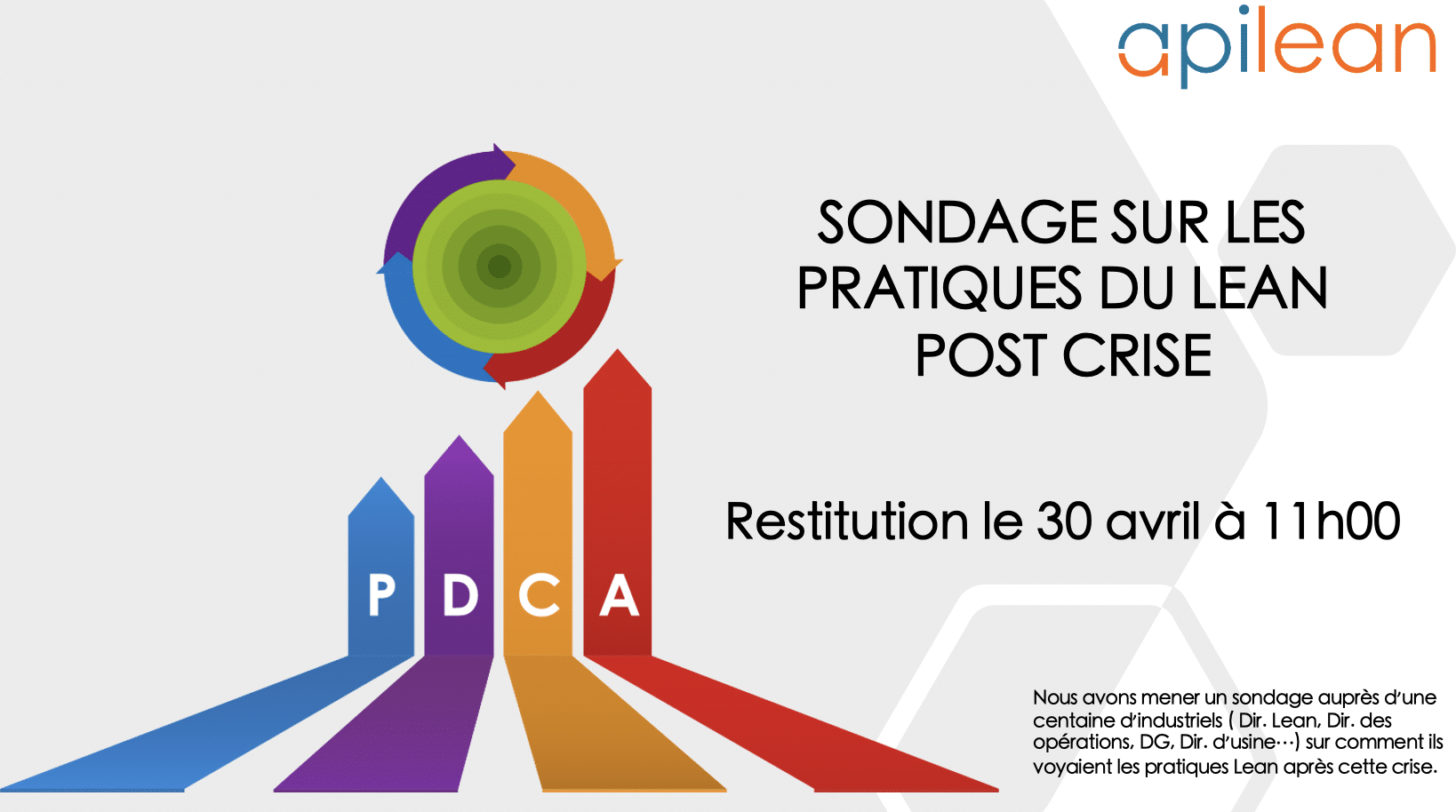 apilean

SONDAGE SUR LES PRATIQUES DU LEAN POST CRISE

Restitution le 30 avril à 11h00

P D C A

Nous avons mener un sondage auprès d'une centaine d'industriels ( Dir. Lean, Dir. des opérations, DG, Dir. d'usine…) sur comment ils voyaient les pratiques Lean après cette crise.